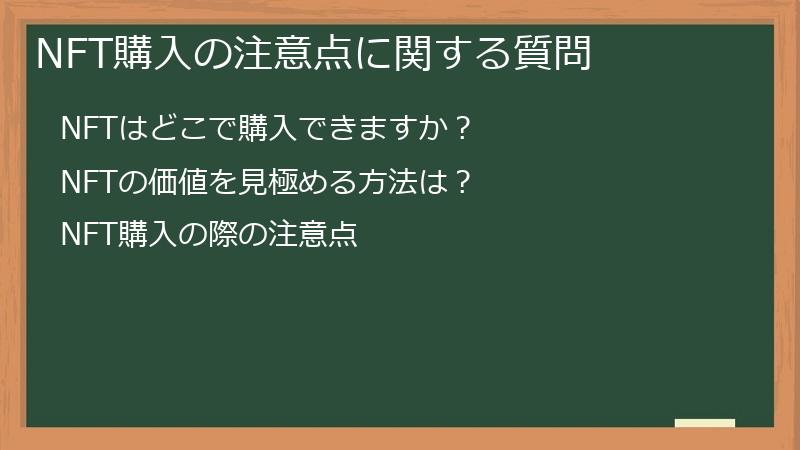 NFT購入の注意点に関する質問

NFTはどこで購入できますか？

NFTの価値を見極める方法は？

NFT購入の際の注意点